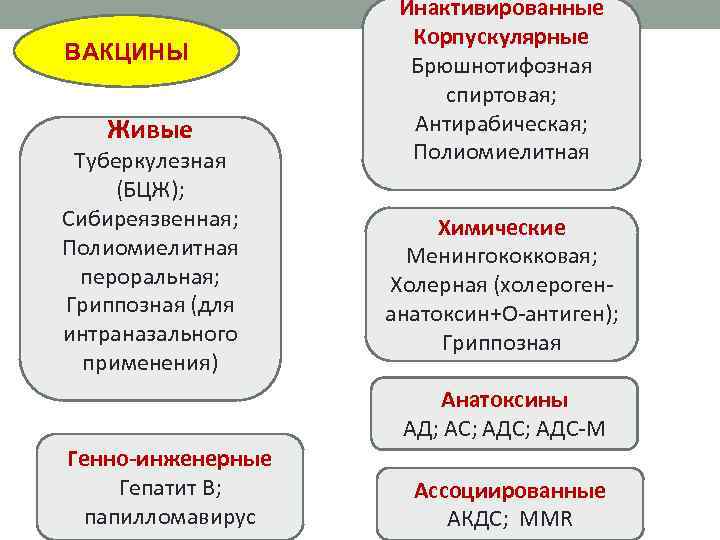 ВАКЦИНЫ

Живые
Туберкулезная (БЦЖ); Сибиреязвенная; Полиомиелитная пероральная; Гриппозная (для интраназального применения)

Генно-инженерные
Гепатит В; папилломавирус

Инактивированные
Корпускулярные
Брюшнотифозная спиртовая; Антирабическая; Полиомиелитная

Химические
Менингококковая; Холерная (холероген-анатоксин+О-антиген); Гриппозная

Анатоксины
АД; АС; АДС; АДС-М

Ассоциированные
АКДС; MMR